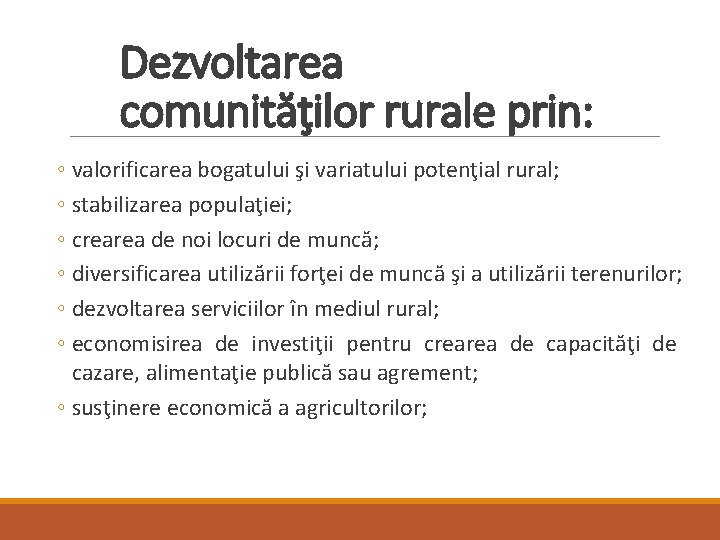 Dezvoltarea comunităţilor rurale prin:

◦ valorificarea bogatului şi variatului potenţial rural;
◦ stabilizarea populaţiei;
◦ crearea de noi locuri de muncă;
◦ diversificarea utilizării forţei de muncă şi a utilizării terenurilor;
◦ dezvoltarea serviciilor în mediul rural;
◦ economisirea de investiţii pentru crearea de capacităţi de cazare, alimentaţie publică sau agrement;
◦ susţinere economică a agricultorilor;